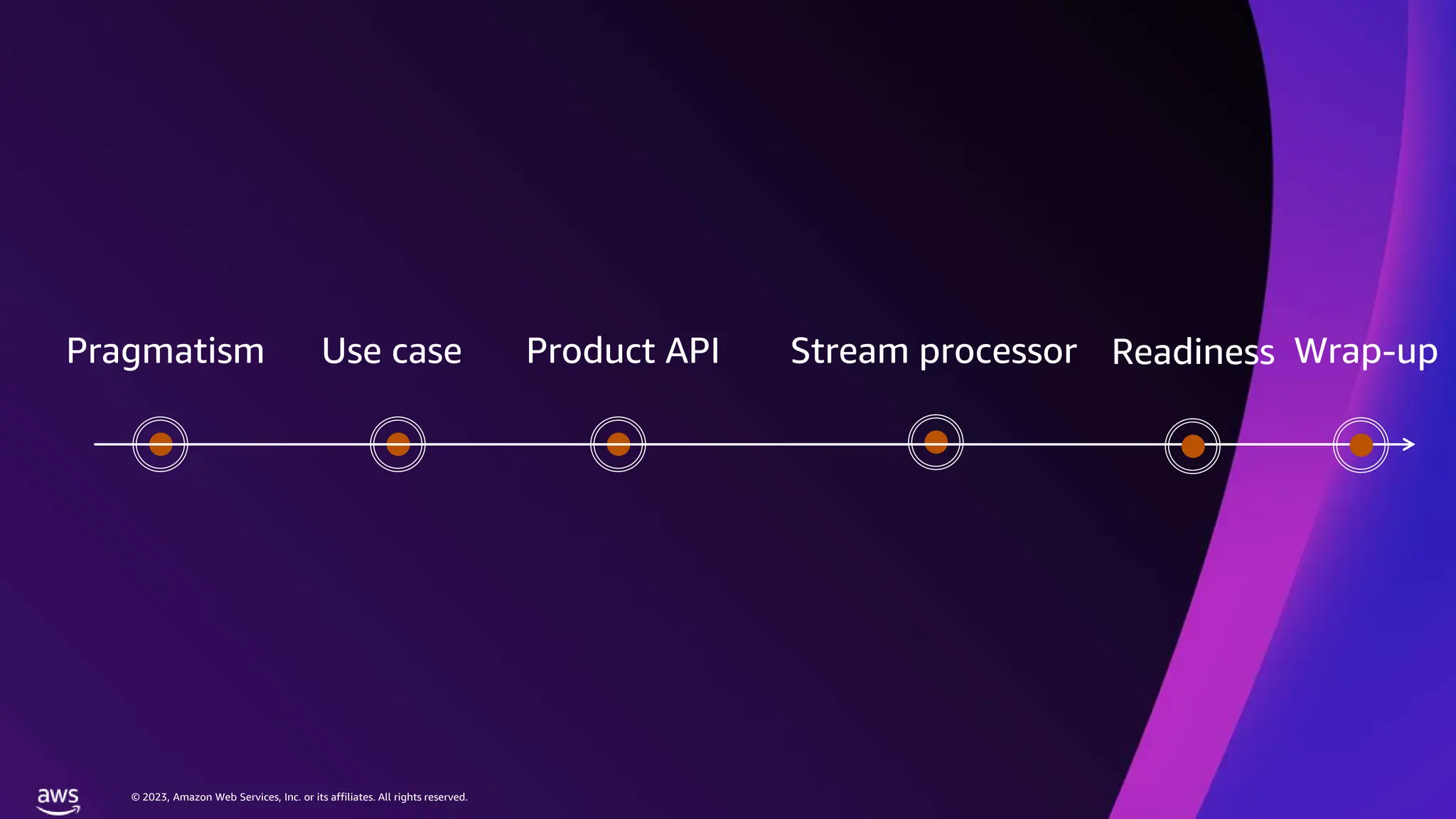 Pragmatism Use case Product API Stream processor Readiness Wrap-up

aws

© 2023, Amazon Web Services, Inc. or its affiliates. All rights reserved.